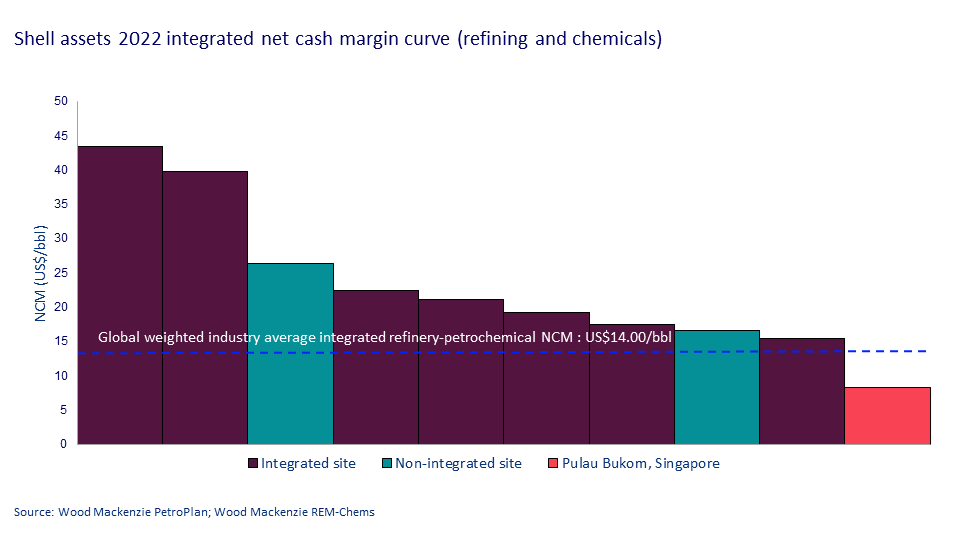 Shell assets 2022 integrated net cash margin curve (refining and chemicals)

NCM (US$/bbl)

50
45
40
35
30
25
20
15
10
5
0

Global weighted industry average integrated refinery-petrochemical NCM : US$14.00/bbl

Integrated site
Non-integrated site
Pulau Bukom, Singapore

Source: Wood Mackenzie PetroPlan; Wood Mackenzie REM-Chems